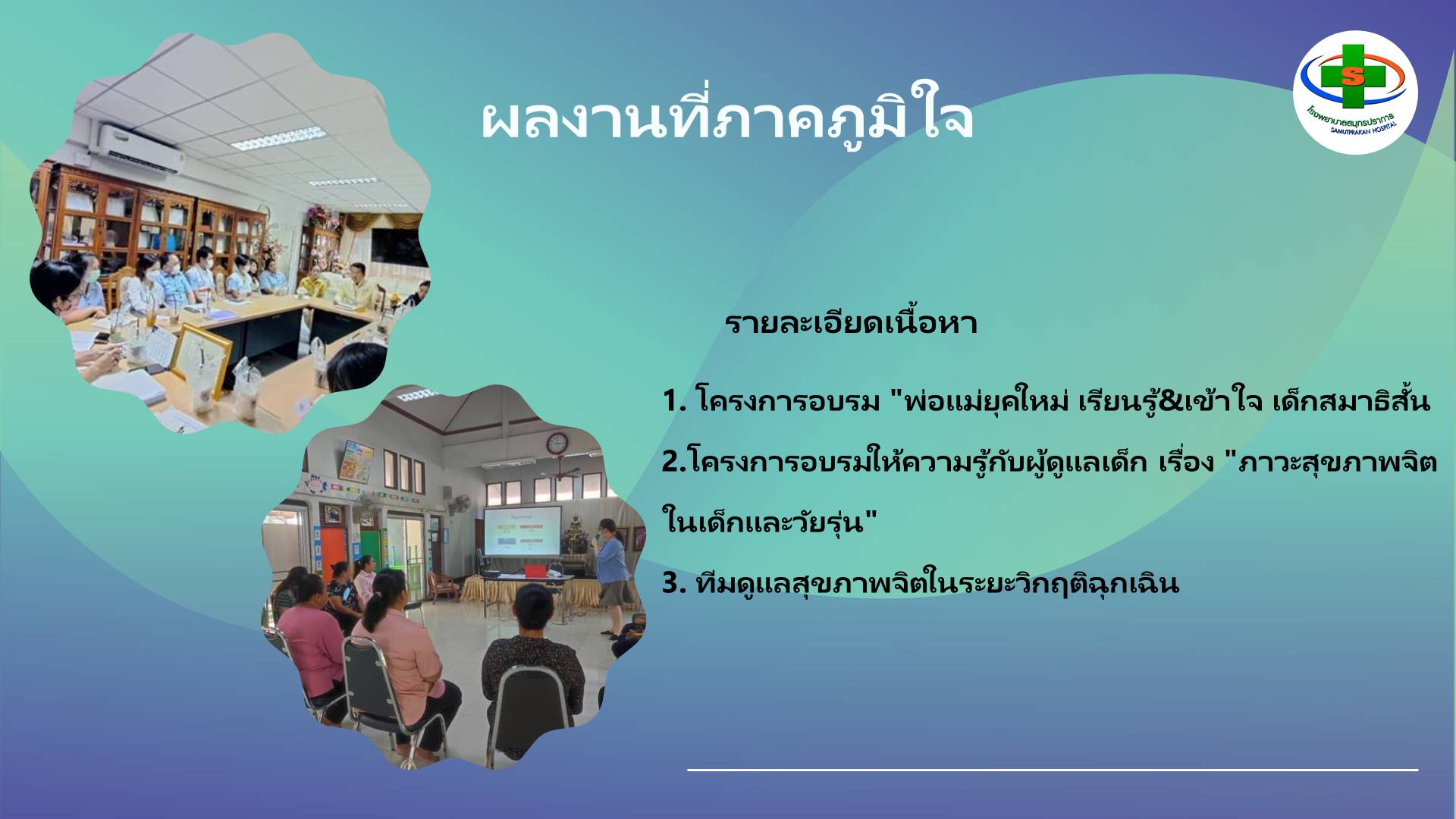 ผลงานที่ภาคภูมิใจ

S
โรงพยาบาลสมุทรปราการ
SAMUTPRAKAN HOSPITAL

รายละเอียดเนื้อหา

1. โครงการอบรม "พ่อแม่ยุคใหม่ เรียนรู้&เข้าใจ เด็กสมาธิสั้น

2.โครงการอบรมให้ความรู้กับผู้ดูแลเด็ก เรื่อง "ภาวะสุขภาพจิตในเด็กและวัยรุ่น"

3. ทีมดูแลสุขภาพจิตในระยะวิกฤติฉุกเฉิน